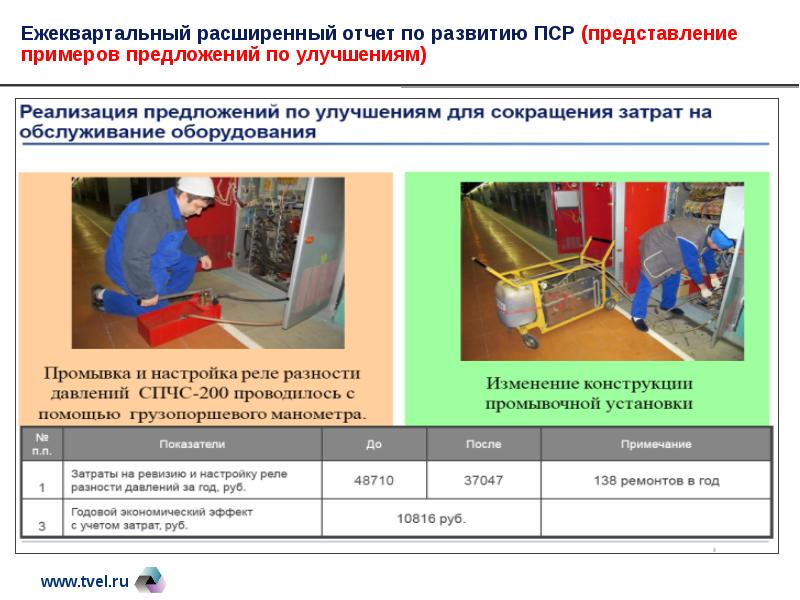 Ежеквартальный расширенный отчет по развитию ПСР (представление примеров предложений по улучшениям)

Реализация предложений по улучшениям для сокращения затрат на обслуживание оборудования

Промывка и настройка реле разности давлений СПЧС-200 проводилось с помощью грузопоршевого манометра.

Изменение конструкции промывочной установки

| № п.п. | Показатели | До | После | Примечание |
|---|---|---|---|---|
| 1 | Затраты на ревизию и настройку реле разности давлений за год, руб. | 48710 | 37047 | 138 ремонтов в год |
| 3 | Годовой экономический эффект с учетом затрат, руб. | 10816 руб. | | |

www.tvel.ru